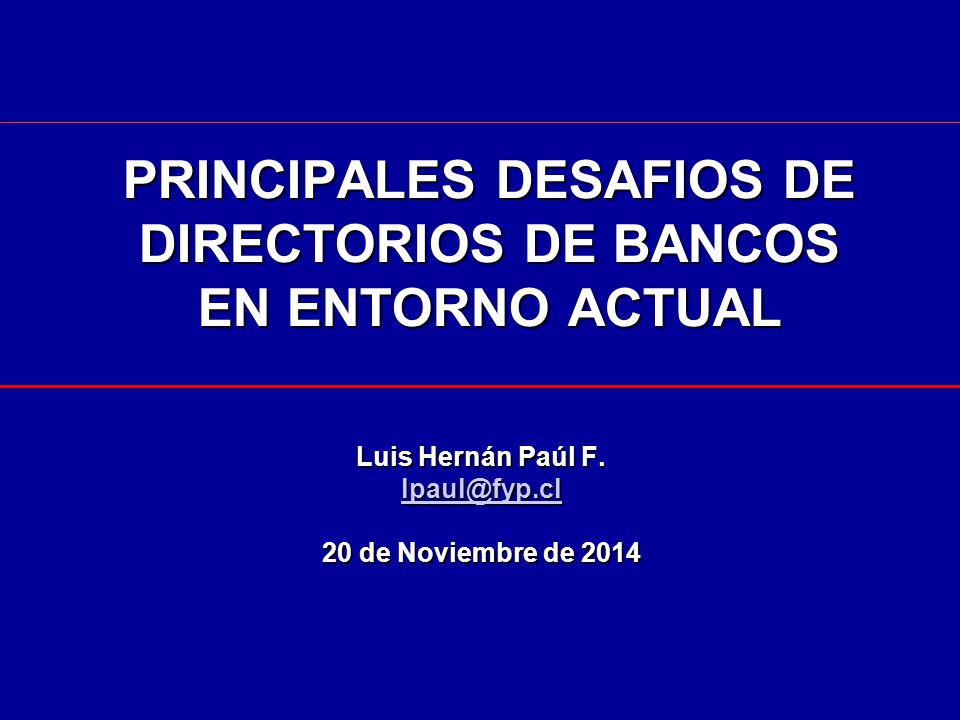 PRINCIPALES DESAFIOS DE DIRECTORIOS DE BANCOS EN ENTORNO ACTUAL

Luis Hernán Paúl F.
lpaul@fyp.cl

20 de Noviembre de 2014